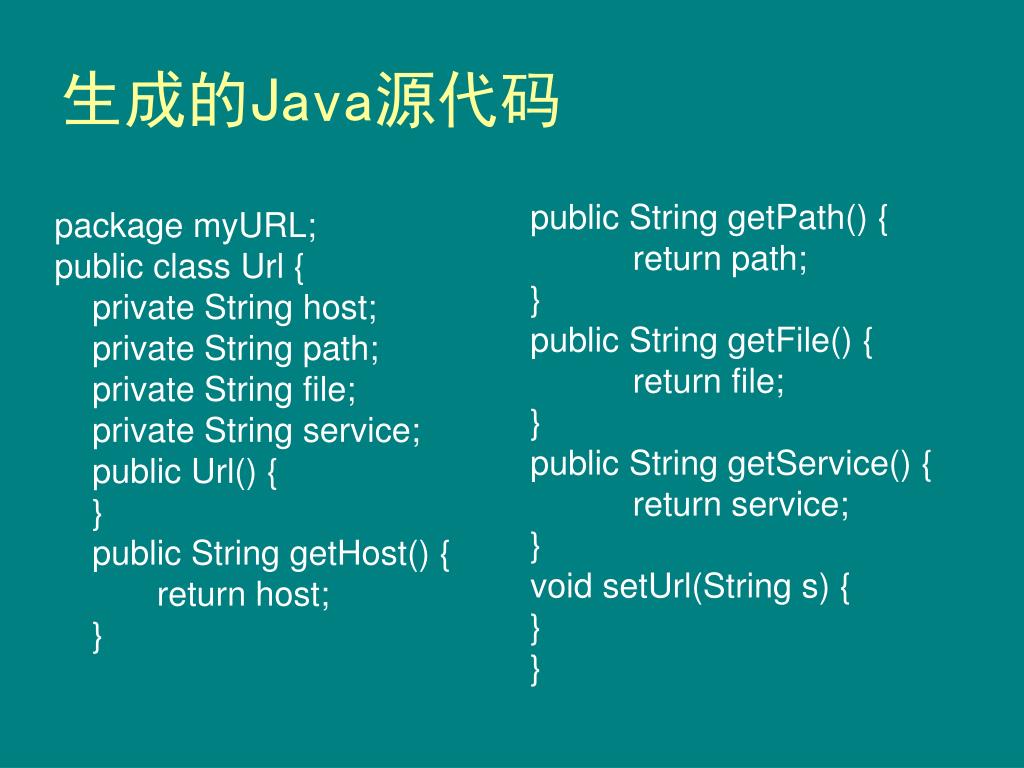 生成的Java源代码

package myURL;
public class Url {
private String host;
private String path;
private String file;
private String service;
public Url() {
}
public String getHost() {
return host;
}

public String getPath() {
return path;
}
public String getFile() {
return file;
}
public String getService() {
return service;
}
void setUrl(String s) {
}
}